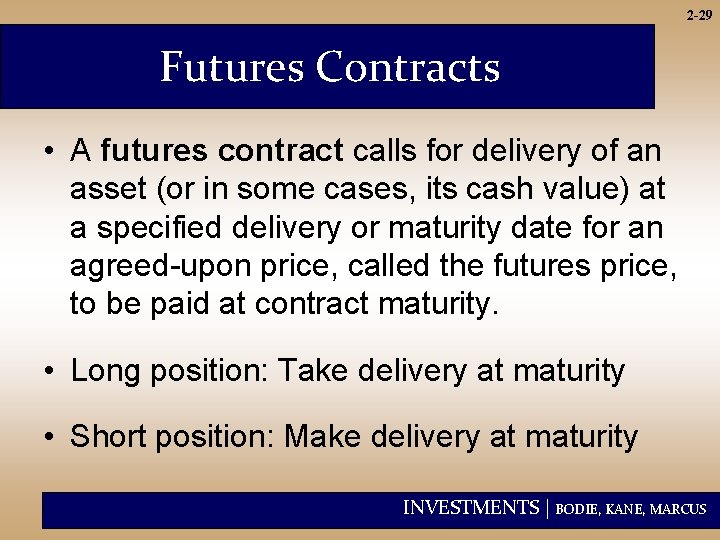 2-29

Futures Contracts

• A futures contract calls for delivery of an asset (or in some cases, its cash value) at a specified delivery or maturity date for an agreed-upon price, called the futures price, to be paid at contract maturity.

• Long position: Take delivery at maturity

• Short position: Make delivery at maturity

INVESTMENTS | BODIE, KANE, MARCUS